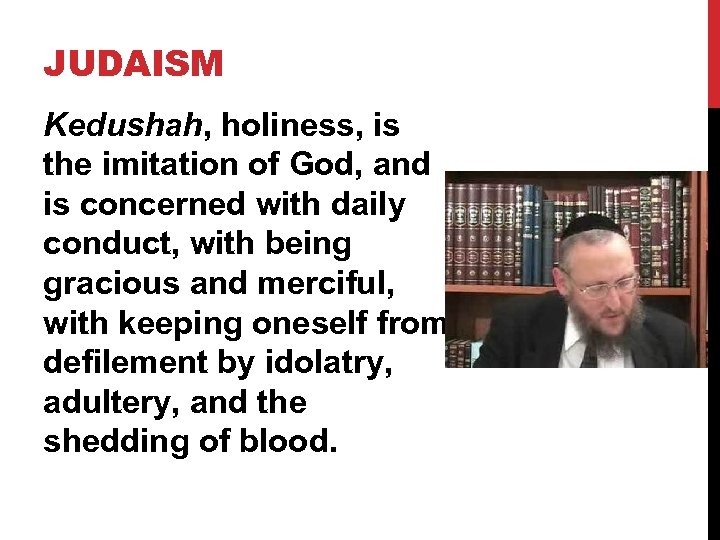 JUDAISM

Kedushah, holiness, is the imitation of God, and is concerned with daily conduct, with being gracious and merciful, with keeping oneself from defilement by idolatry, adultery, and the shedding of blood.